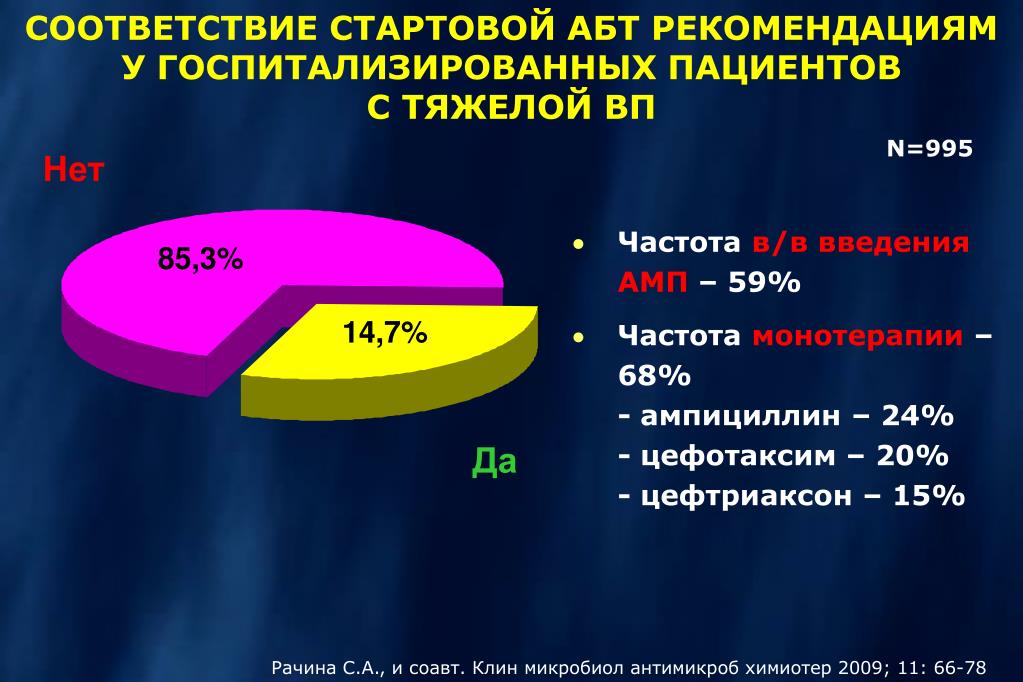 СООТВЕТСТВИЕ СТАРТОВОЙ АБТ РЕКОМЕНДАЦИЯМ У ГОСПИТАЛИЗИРОВАННЫХ ПАЦИЕНТОВ С ТЯЖЕЛОЙ ВП

N=995

Нет

85,3%

14,7%

Да

• Частота в/в введения АМП – 59%

• Частота монотерапии – 68%
- ампициллин – 24%
- цефотаксим – 20%
- цефтриаксон – 15%

Рачина С.А., и соавт. Клин микробиол антимикроб химиотер 2009; 11: 66-78